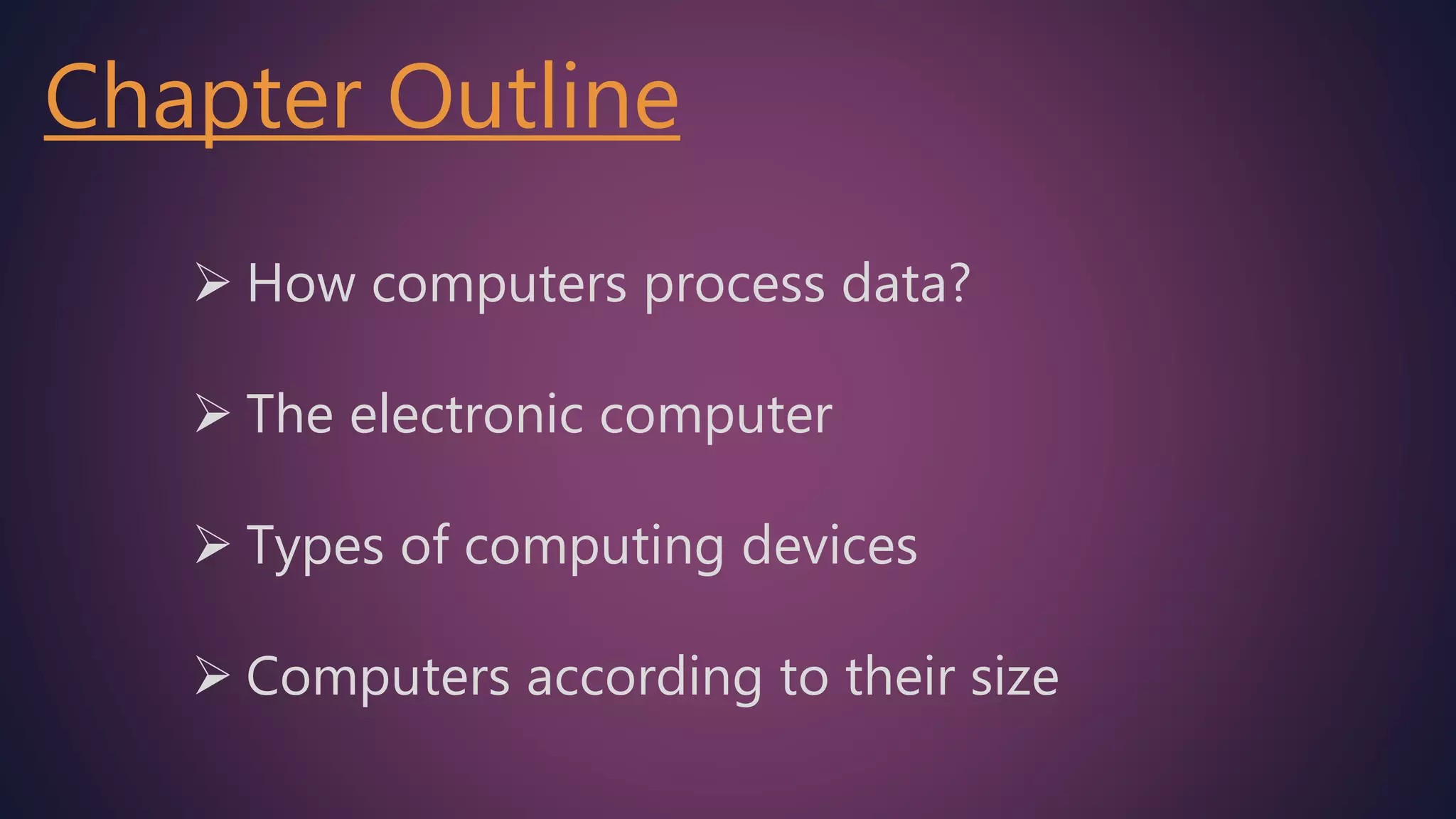 Chapter Outline

➢ How computers process data?

➢ The electronic computer

➢ Types of computing devices

➢ Computers according to their size